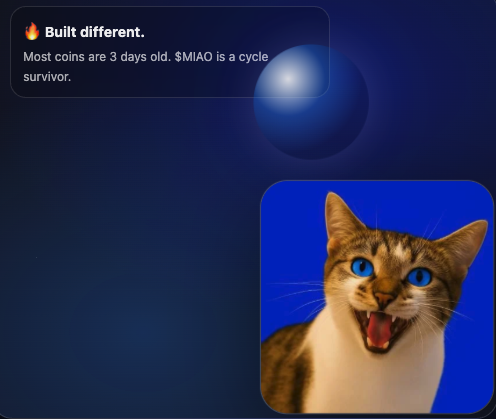 🔥 Built different.

Most coins are 3 days old. \$MIAO is a cycle survivor.